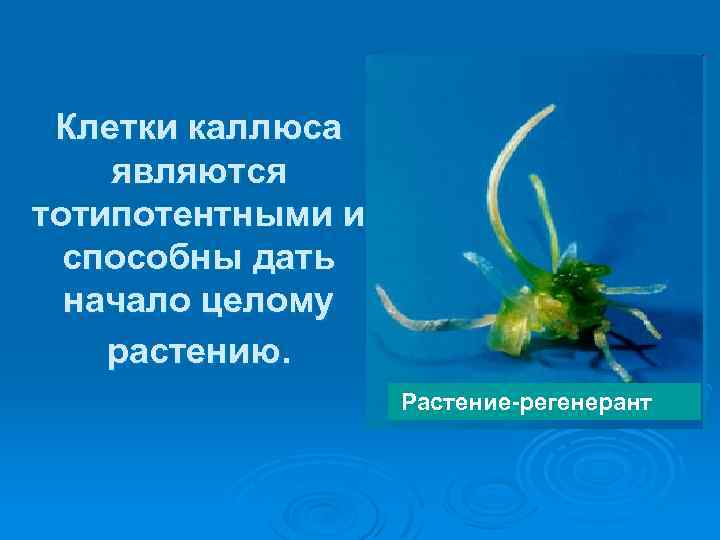 Клетки каллюса являются тотипотентными и способны дать начало целому растению.

Растение-регенерант